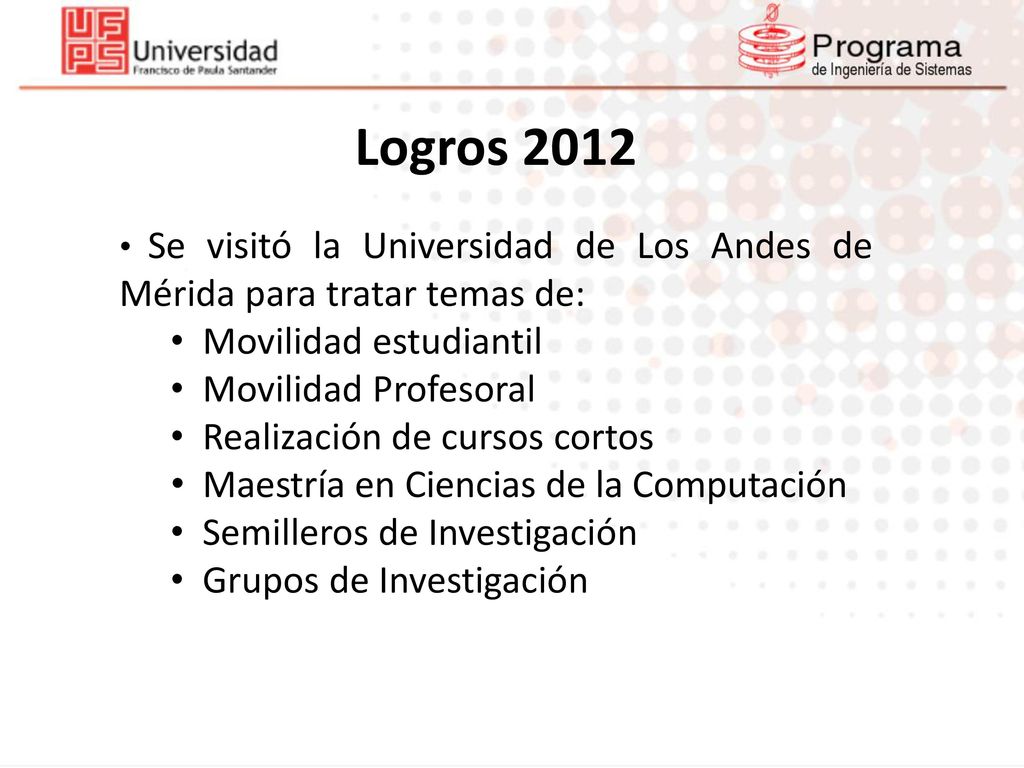 UFPS Universidad Francisco de Paula Santander

Programa de Ingeniería de Sistemas

Logros 2012

• Se visitó la Universidad de Los Andes de Mérida para tratar temas de:
• Movilidad estudiantil
• Movilidad Profesoral
• Realización de cursos cortos
• Maestría en Ciencias de la Computación
• Semilleros de Investigación
• Grupos de Investigación